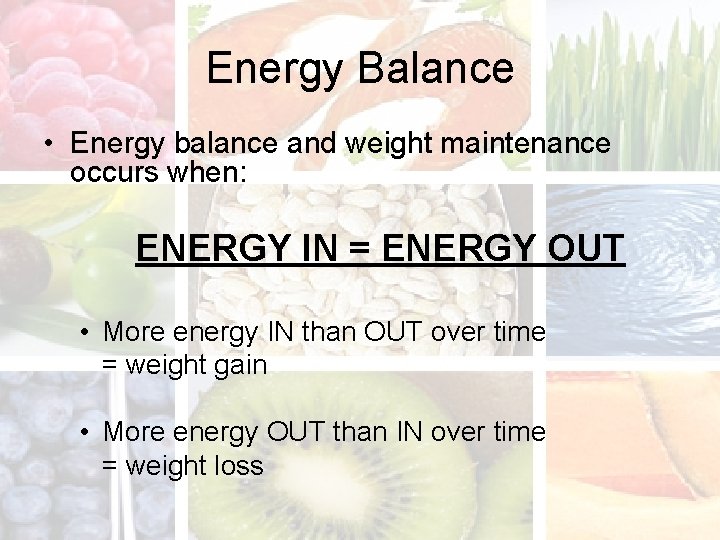 Energy Balance

• Energy balance and weight maintenance occurs when:

ENERGY IN = ENERGY OUT

• More energy IN than OUT over time = weight gain

• More energy OUT than IN over time = weight loss